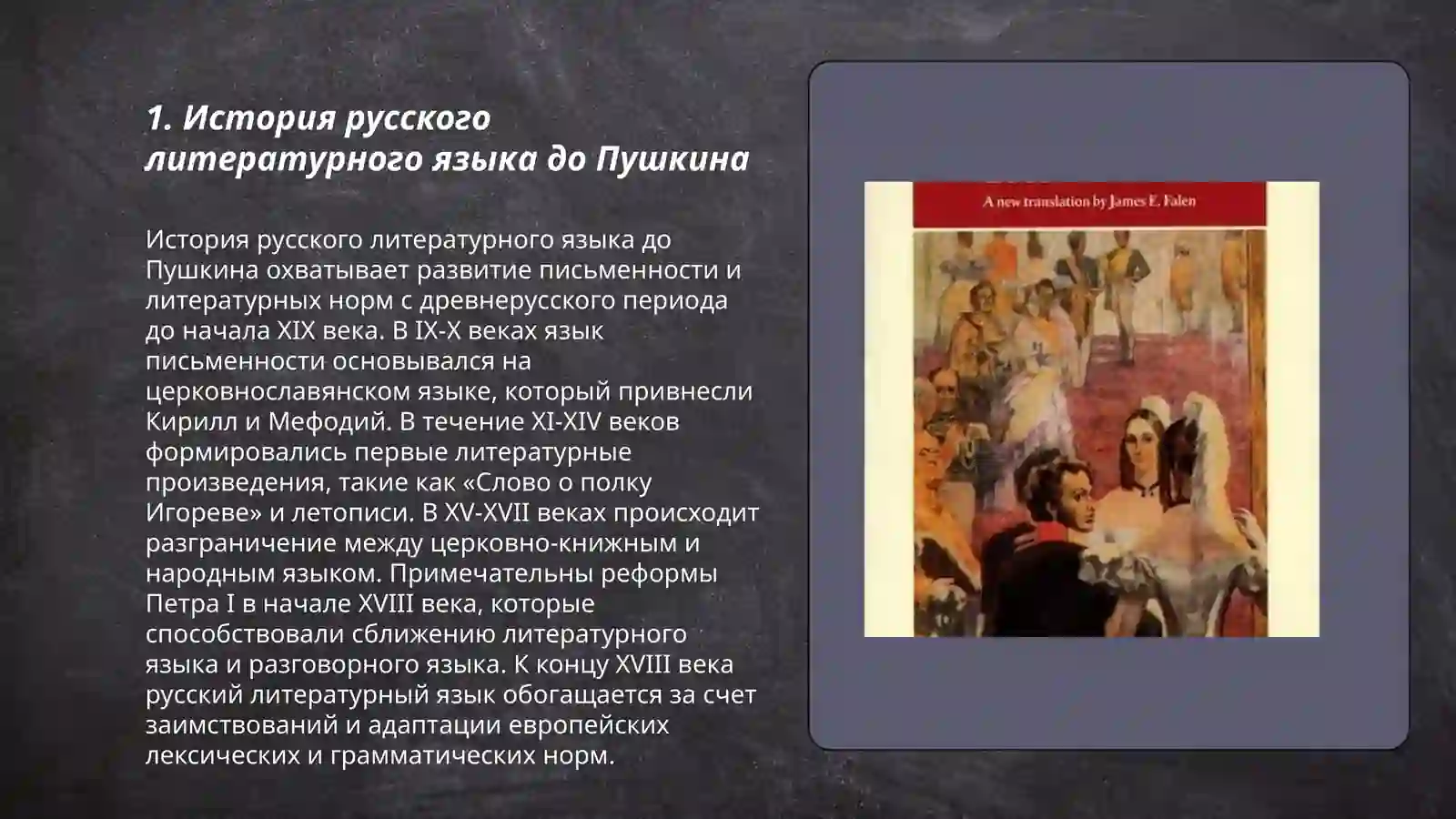 1. История русского литературного языка до Пушкина

История русского литературного языка до Пушкина охватывает развитие письменности и литературных норм с древнерусского периода до начала XIX века. В IX-X веках язык письменности основывался на церковнославянском языке, который привнесли Кирилл и Мефодий. В течение XI-XIV веков формировались первые литературные произведения, такие как «Слово о полку Игореве» и летописи. В XV-XVII веках происходит разграничение между церковно-книжным и народным языком. Примечательны реформы Петра I в начале XVIII века, которые способствовали сближению литературного языка и разговорного языка. К концу XVIII века русский литературный язык обогащается за счет заимствований и адаптации европейских лексических и грамматических норм.

A new translation by James E. Falen